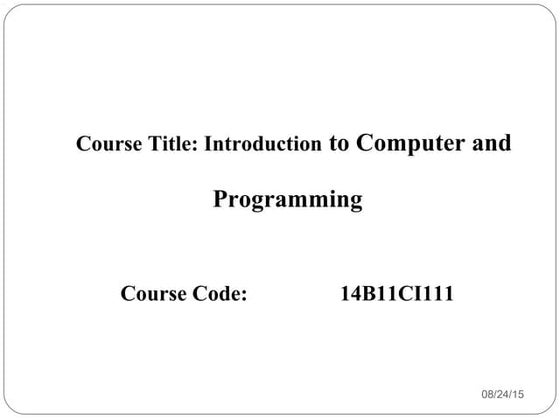 Course Title: Introduction to Computer and Programming

Course Code: 14B11CI111

08/24/15